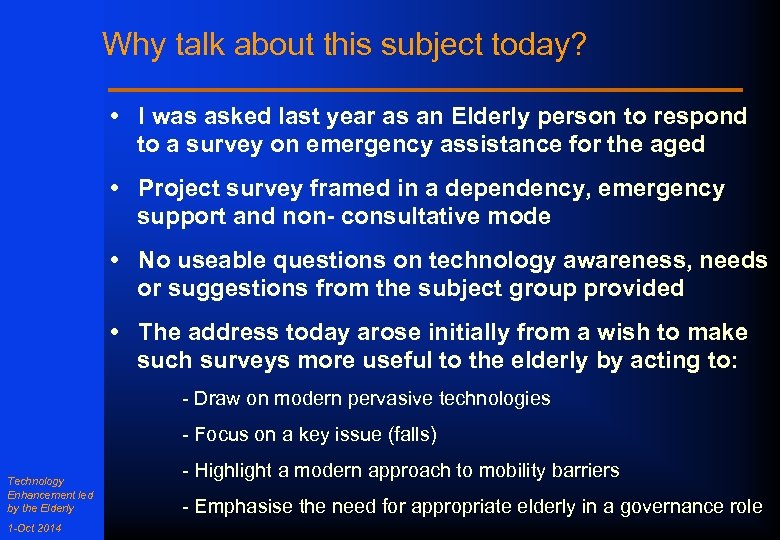 Why talk about this subject today?

• I was asked last year as an Elderly person to respond to a survey on emergency assistance for the aged

• Project survey framed in a dependency, emergency support and non- consultative mode

• No useable questions on technology awareness, needs or suggestions from the subject group provided

• The address today arose initially from a wish to make such surveys more useful to the elderly by acting to:

- Draw on modern pervasive technologies

- Focus on a key issue (falls)

- Highlight a modern approach to mobility barriers

- Emphasise the need for appropriate elderly in a governance role

Technology Enhancement led by the Elderly

1-Oct 2014